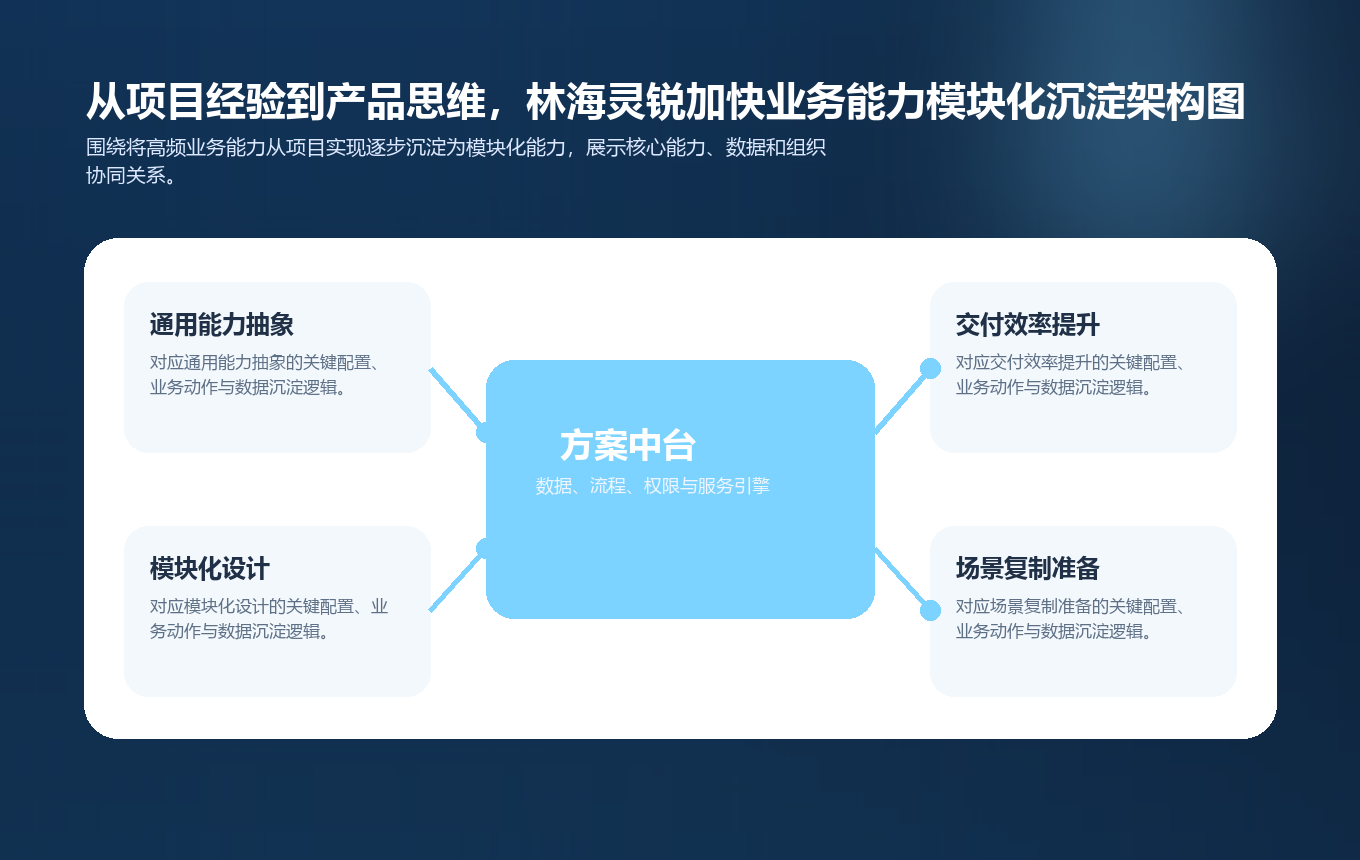 从项目经验到产品思维，林海灵锐加快业务能力模块化沉淀架构图

围绕将高频业务能力从项目实现逐步沉淀为模块化能力，展示核心能力、数据和组织协同关系。

通用能力抽象

对应通用能力抽象的关键配置、业务动作与数据沉淀逻辑。

模块化设计

对应模块化设计的关键配置、业务动作与数据沉淀逻辑。

方案中台

数据、流程、权限与服务引擎

交付效率提升

对应交付效率提升的关键配置、业务动作与数据沉淀逻辑。

场景复制准备

对应场景复制准备的关键配置、业务动作与数据沉淀逻辑。